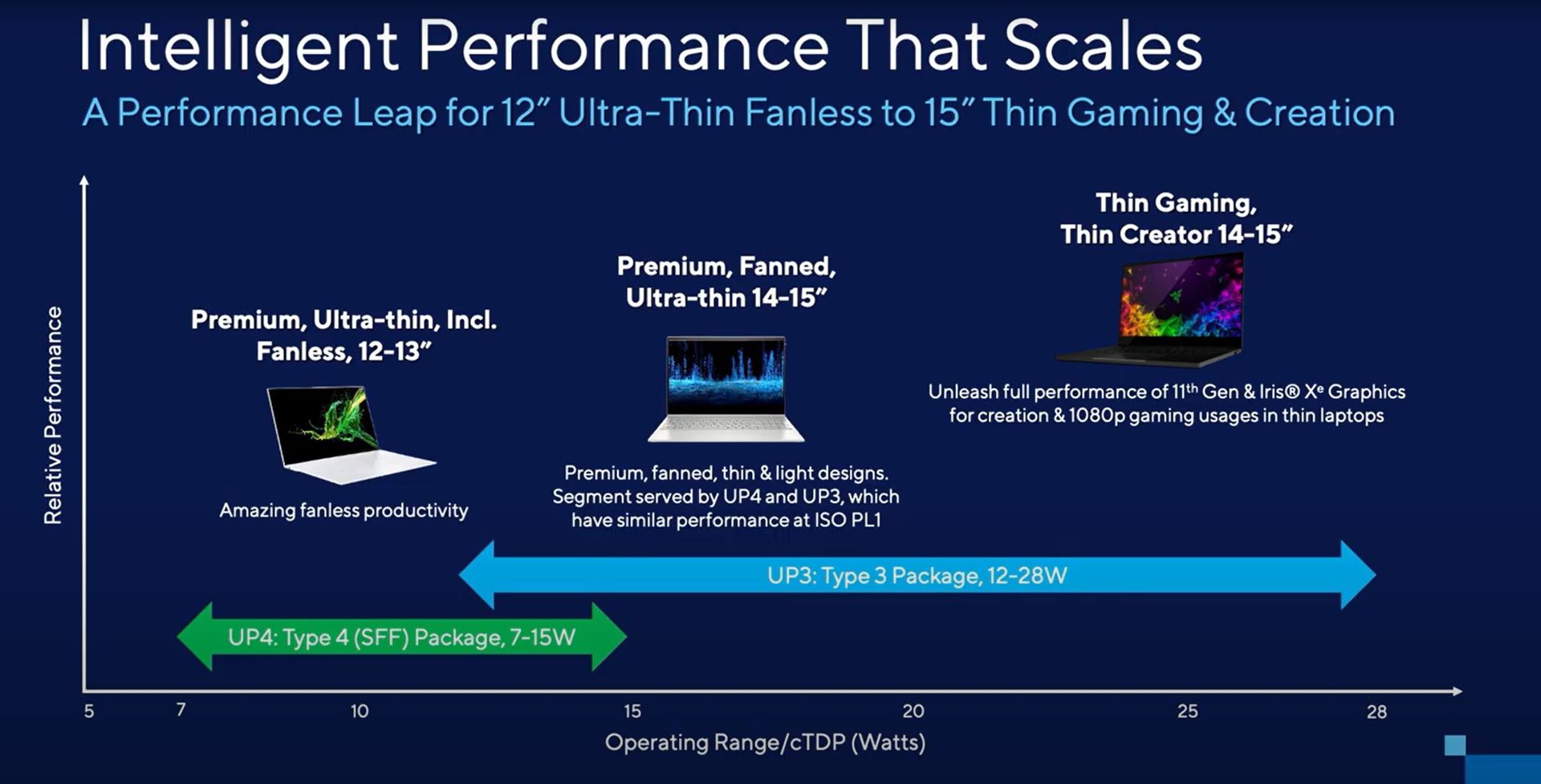 Intelligent Performance That Scales

A Performance Leap for 12" Ultra-Thin Fanless to 15" Thin Gaming & Creation

Relative Performance

Premium, Ultra-thin, Incl. Fanless, 12-13"

Amazing fanless productivity

Premium, Fanned, Ultra-thin 14-15"

Premium, fanned, thin & light designs. Segment served by UP4 and UP3, which have similar performance at ISO PL1

Thin Gaming, Thin Creator 14-15"

Unleash full performance of 11$^{th}$ Gen & Iris® X$^{e}$ Graphics for creation & 1080p gaming usages in thin laptops

UP3: Type 3 Package, 12-28W

UP4: Type 4 (SFF) Package, 7-15W

5 7 10 15 20 25 28

Operating Range/cTDP (Watts)